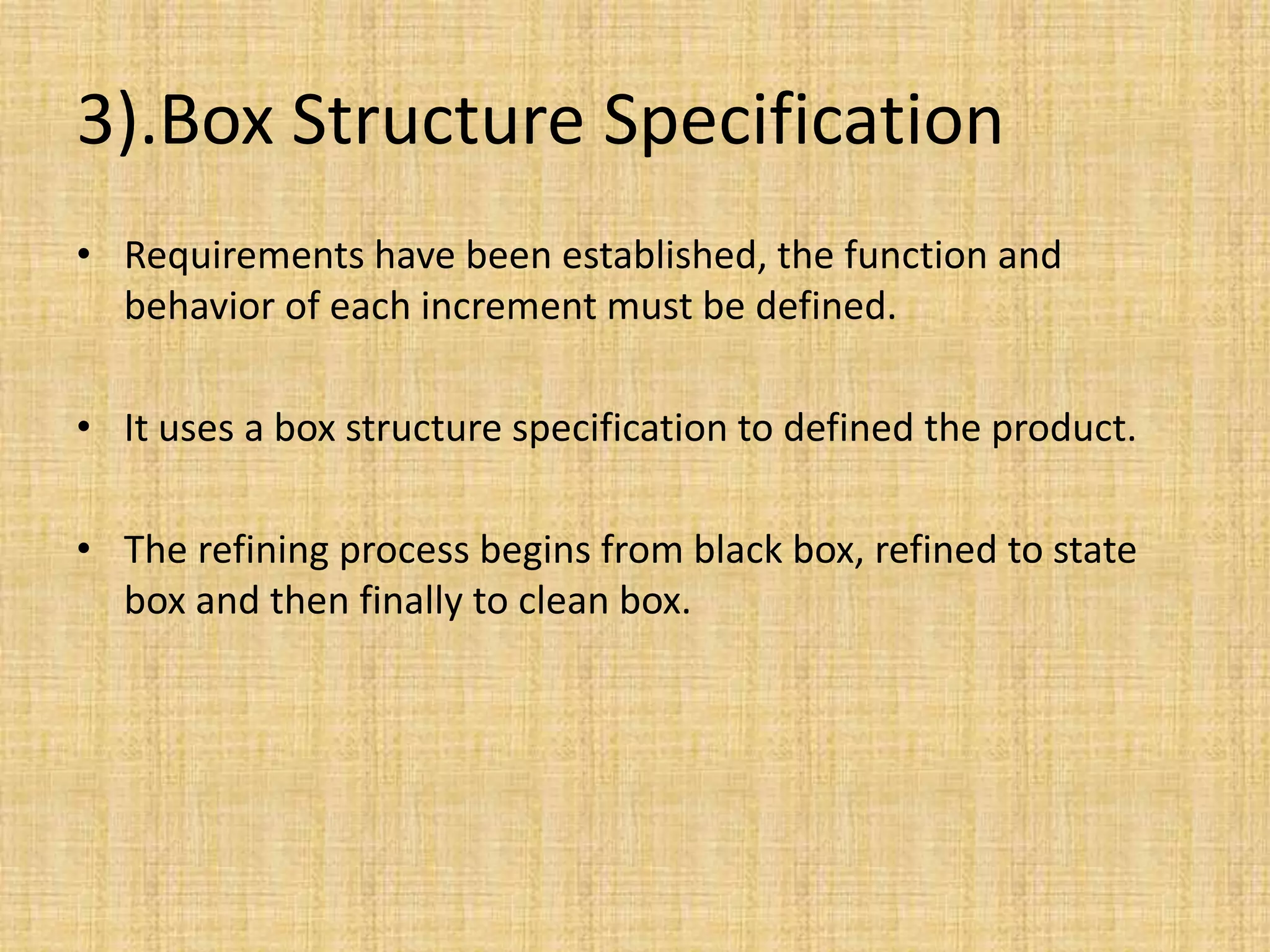 3).Box Structure Specification

• Requirements have been established, the function and behavior of each increment must be defined.

• It uses a box structure specification to defined the product.

• The refining process begins from black box, refined to state box and then finally to clean box.